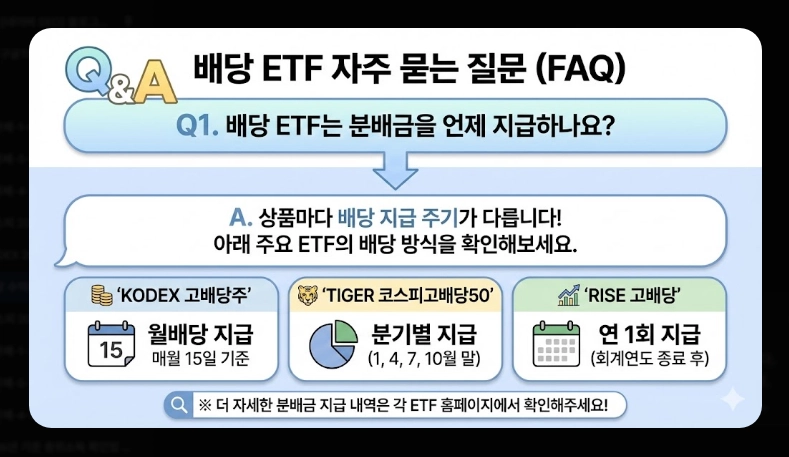 Q&A 배당 ETF 자주 묻는 질문 (FAQ)

Q1. 배당 ETF는 분배금을 언제 지급하나요?

A. 상품마다 배당 지급 주기가 다릅니다! 아래 주요 ETF의 배당 방식을 확인해보세요.

'KODEX 고배당주'
15
월배당 지급
매월 15일 기준

'TIGER 코스피고배당50'
분기별 지급
(1, 4, 7, 10월 말)

'RISE 고배당'
연 1회 지급
(회계연도 종료 후)

※ 더 자세한 분배금 지급 내역은 각 ETF 홈페이지에서 확인해주세요!